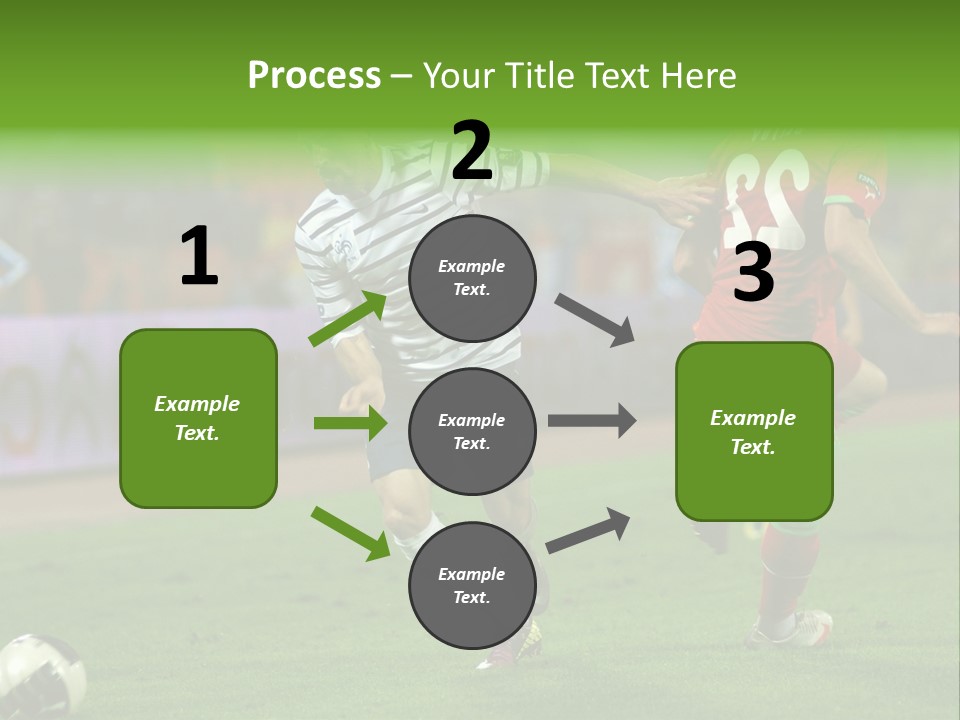 Process – Your Title Text Here

1

Example Text.

2

Example Text.

Example Text.

Example Text.

3

Example Text.